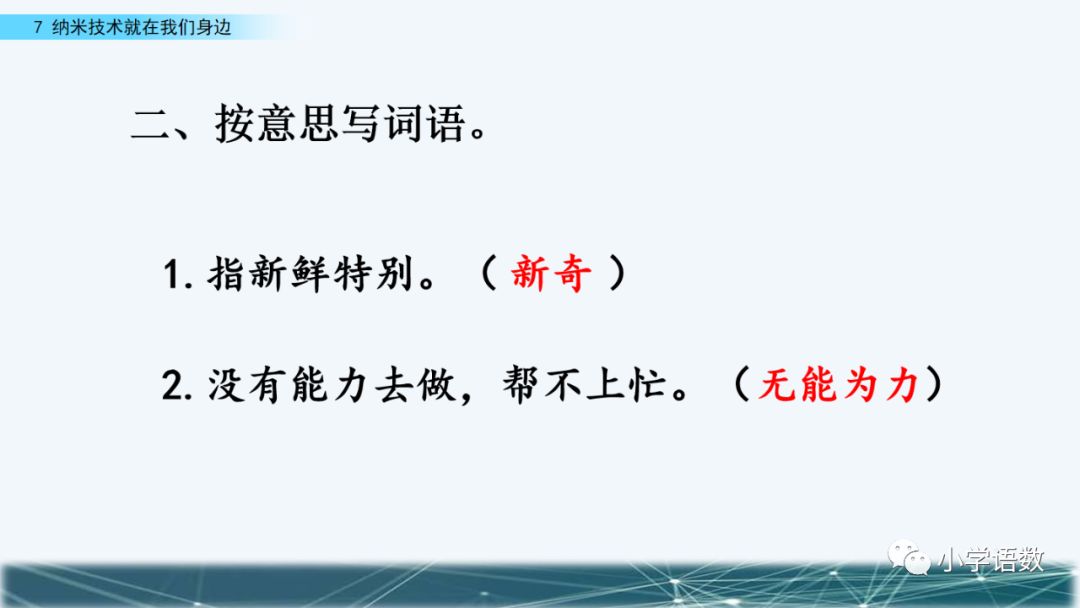 7 纳米技术就在我们身边

二、按意思写词语。

1. 指新鲜特别。（ 新奇 ）

2. 没有能力去做，帮不上忙。（无能为力）

小学语数